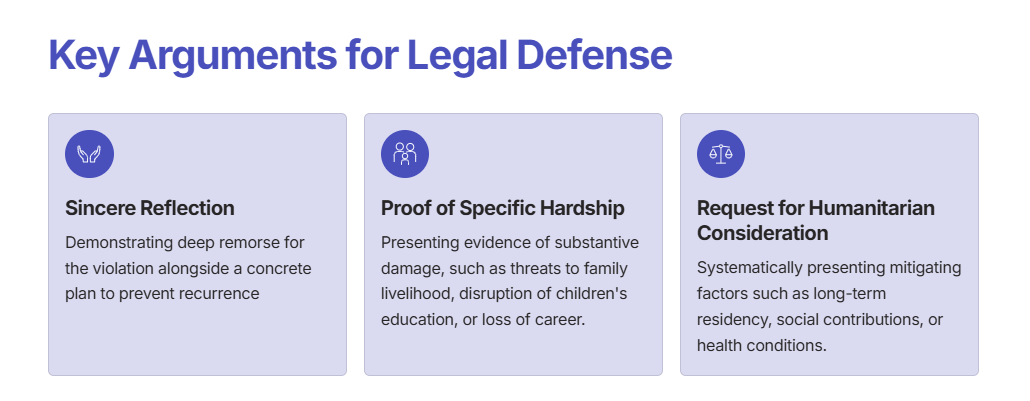 Key Arguments for Legal Defense

Sincere Reflection

Demonstrating deep remorse for the violation alongside a concrete plan to prevent recurrence

Proof of Specific Hardship

Presenting evidence of substantive damage, such as threats to family livelihood, disruption of children's education, or loss of career.

Request for Humanitarian Consideration

Systematically presenting mitigating factors such as long-term residency, social contributions, or health conditions.